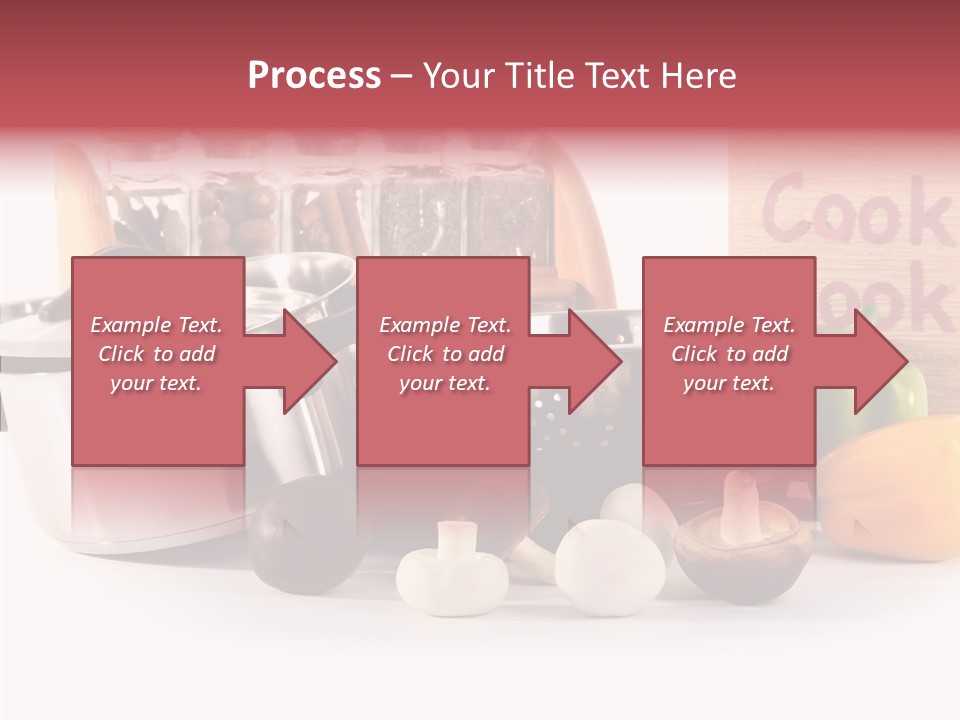 Process – Your Title Text Here

Example Text. Click to add your text.

Example Text. Click to add your text.

Example Text. Click to add your text.

Cook
ook